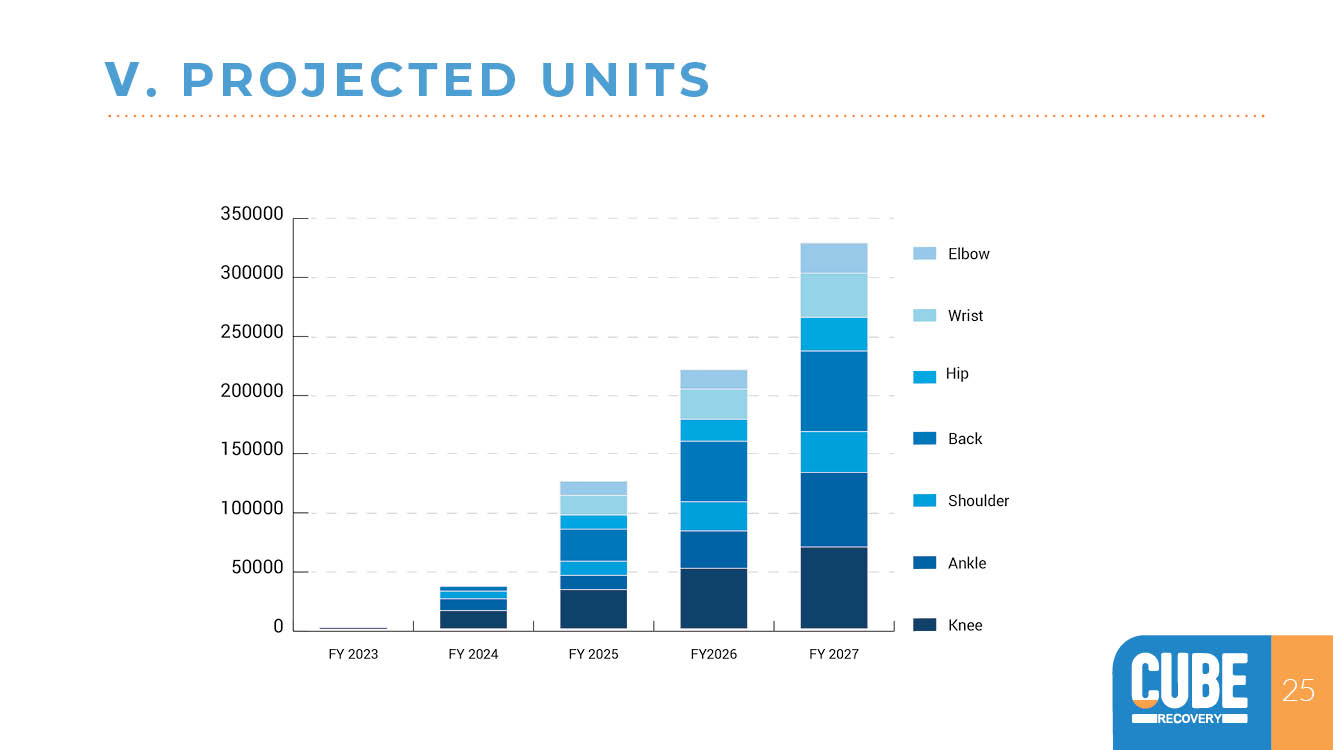 V. PROJECTED UNITS

350000
300000
250000
200000
150000
100000
50000
0

FY 2023
FY 2024
FY 2025
FY2026
FY 2027

Elbow
Wrist
Hip
Back
Shoulder
Ankle
Knee

CUBE
RECOVERY

25